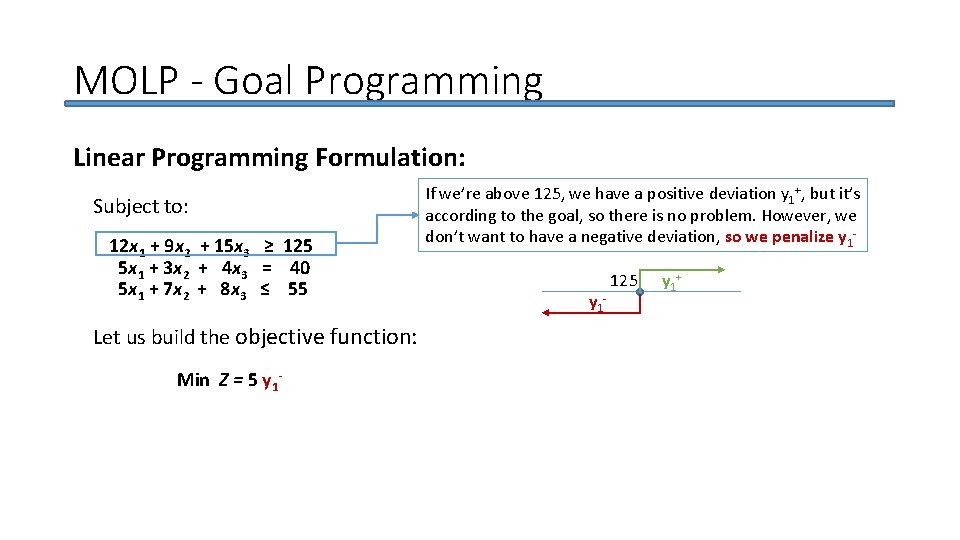 MOLP - Goal Programming

Linear Programming Formulation:

Subject to:

$12x_1 + 9x_2 + 15x_3 \geq 125$
$5x_1 + 3x_2 + 4x_3 = 40$
$5x_1 + 7x_2 + 8x_3 \leq 55$

If we're above 125, we have a positive deviation $y_1^+$, but it's according to the goal, so there is no problem. However, we don't want to have a negative deviation, so we penalize $y_1^-$

125 $y_1^+$
$y_1^-$

Let us build the objective function:

Min $Z = 5\ y_1^-$